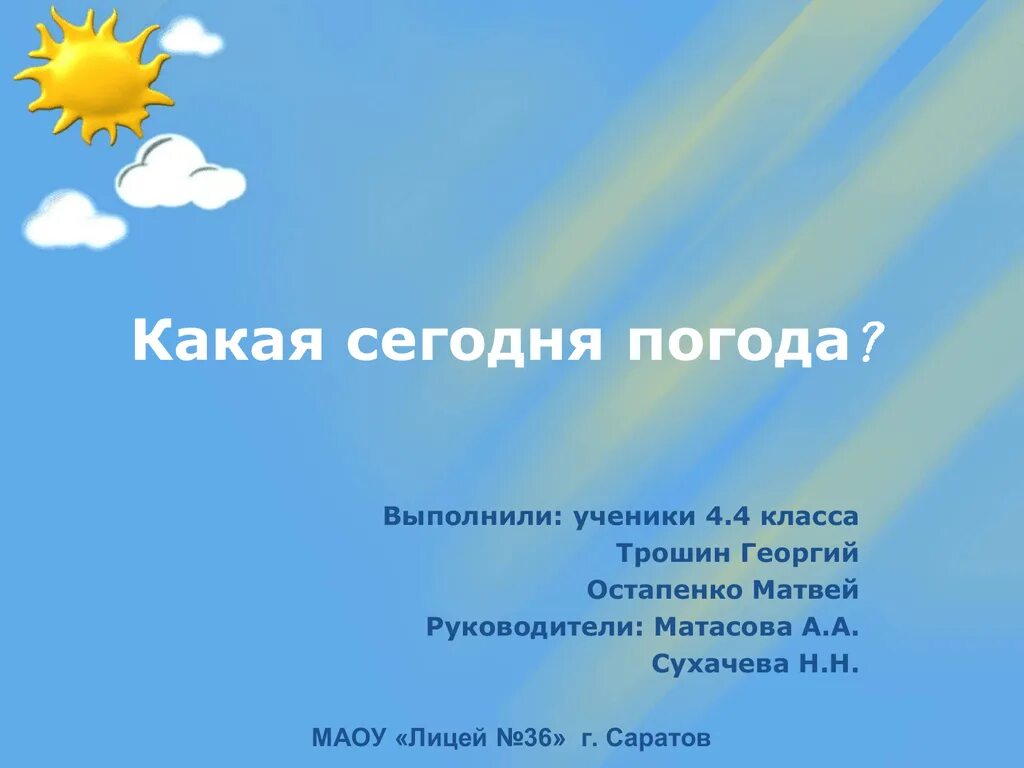 Какая сегодня погода?

Выполнили: ученики 4.4 класса
Трошин Георгий
Остапенко Матвей
Руководители: Матасова А.А.
Сухачева Н.Н.

МАОУ «Лицей №36» г. Саратов